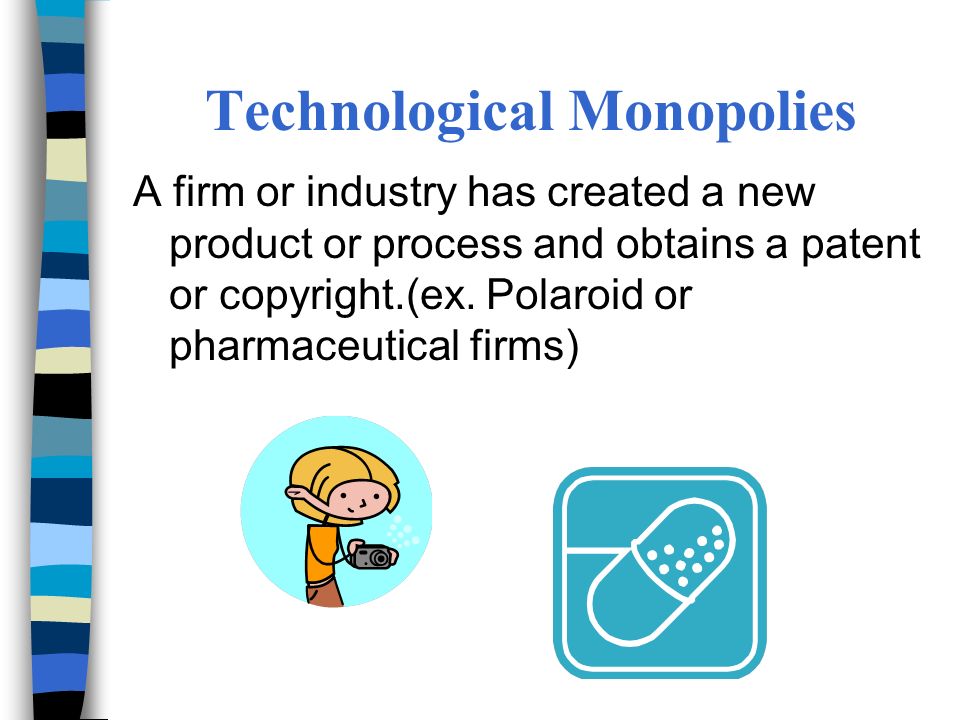 Technological Monopolies

A firm or industry has created a new product or process and obtains a patent or copyright.(ex. Polaroid or pharmaceutical firms)